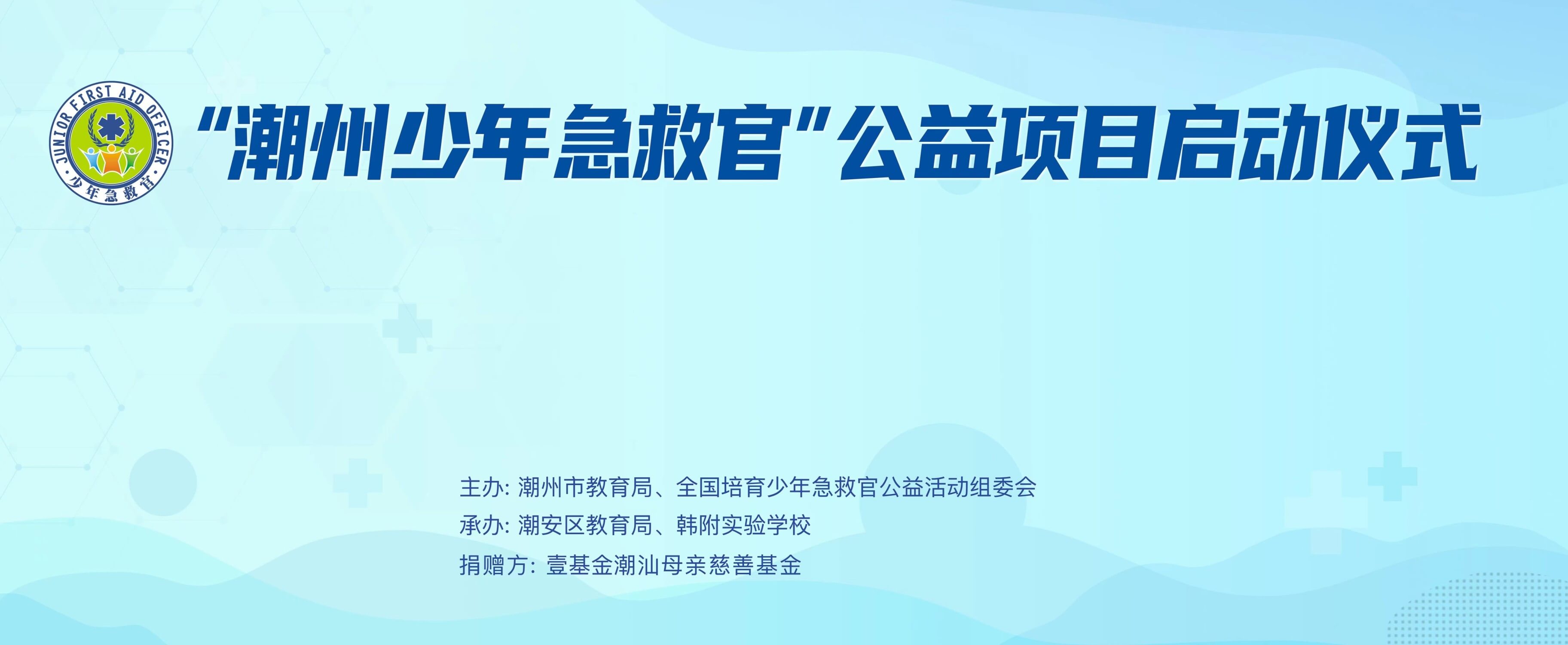 JUNIOR FIRST AID OFFICER
少年急救官

“潮州少年急救官”公益项目启动仪式

主办: 潮州市教育局、全国培育少年急救官公益活动组委会
承办: 潮安区教育局、韩附实验学校
捐赠方: 壹基金潮汕母亲慈善基金